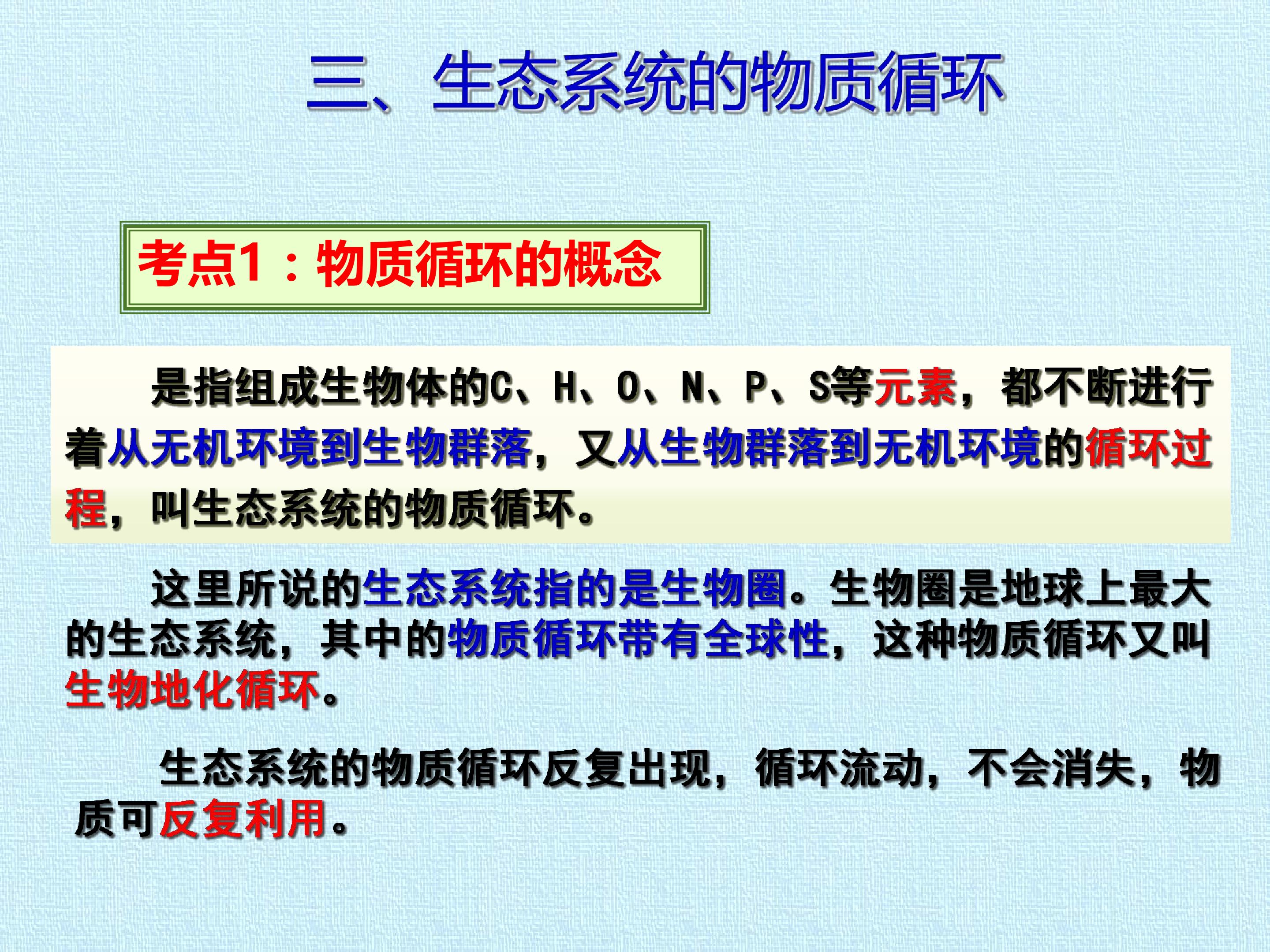 三、生态系统的物质循环

考点1：物质循环的概念

是指组成生物体的C、H、O、N、P、S等元素，都不断进行着从无机环境到生物群落，又从生物群落到无机环境的循环过程，叫生态系统的物质循环。

这里所说的生态系统指的是生物圈。生物圈是地球上最大的生态系统，其中的物质循环带有全球性，这种物质循环又叫生物地化循环。

生态系统的物质循环反复出现，循环流动，不会消失，物质可反复利用。